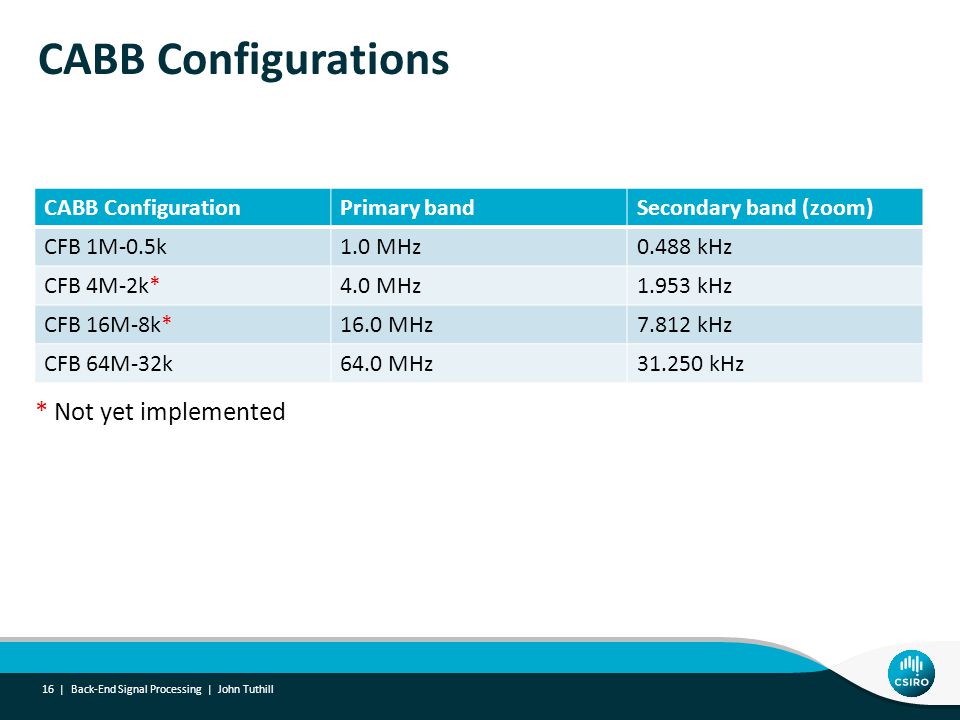 CABB Configurations

| CABB Configuration | Primary band | Secondary band (zoom) |
|---|---|---|
| CFB 1M-0.5k | 1.0 MHz | 0.488 kHz |
| CFB 4M-2k* | 4.0 MHz | 1.953 kHz |
| CFB 16M-8k* | 16.0 MHz | 7.812 kHz |
| CFB 64M-32k | 64.0 MHz | 31.250 kHz |

* Not yet implemented

16 | Back-End Signal Processing | John Tuthill

CSIRO